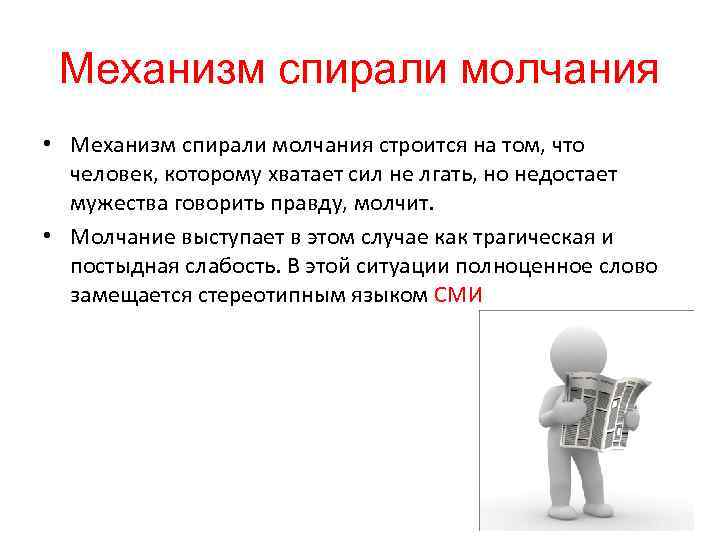 Механизм спирали молчания

• Механизм спирали молчания строится на том, что человек, которому хватает сил не лгать, но недостает мужества говорить правду, молчит.

• Молчание выступает в этом случае как трагическая и постыдная слабость. В этой ситуации полноценное слово замещается стереотипным языком СМИ